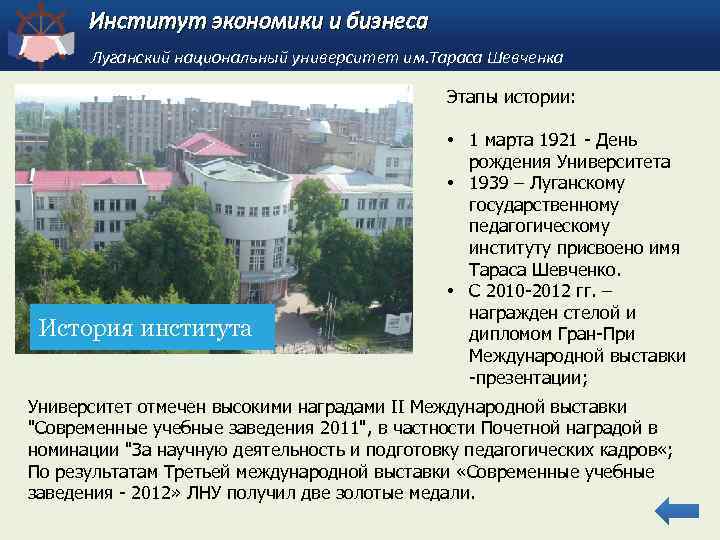 Институт экономики и бизнеса

Луганский национальный университет им.Тараса Шевченка

История института

Этапы истории:

• 1 марта 1921 - День рождения Университета
• 1939 – Луганскому государственному педагогическому институту присвоено имя Тараса Шевченко.
• С 2010-2012 гг. – награжден стелой и дипломом Гран-При Международной выставки -презентации;

Университет отмечен высокими наградами II Международной выставки "Современные учебные заведения 2011", в частности Почетной наградой в номинации "За научную деятельность и подготовку педагогических кадров«; По результатам Третьей международной выставки «Современные учебные заведения - 2012» ЛНУ получил две золотые медали.